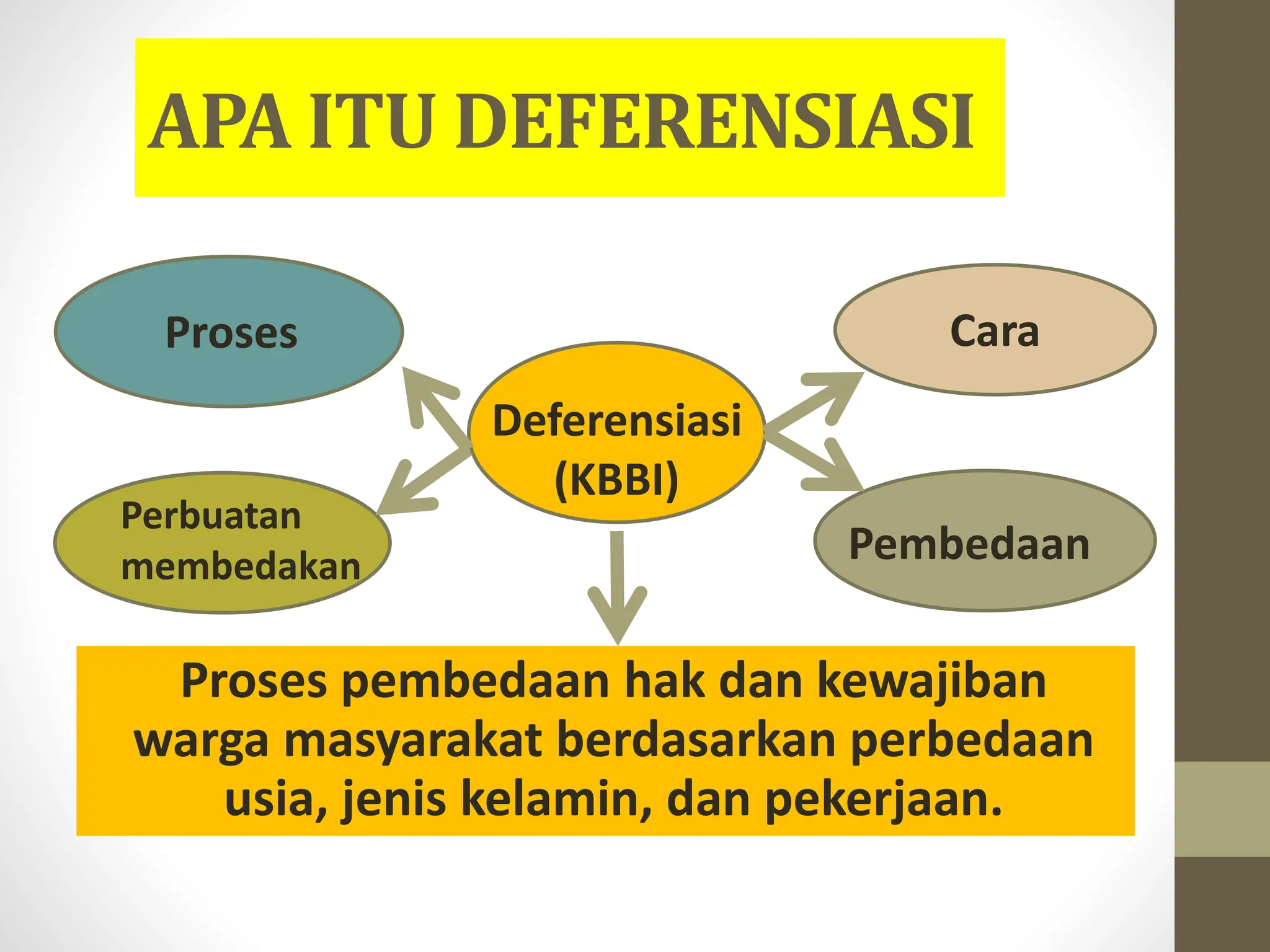 APA ITU DEFERENSIASI

Proses

Cara

Deferensiasi (KBBI)

Perbuatan membedakan

Pembedaan

Proses pembedaan hak dan kewajiban warga masyarakat berdasarkan perbedaan usia, jenis kelamin, dan pekerjaan.